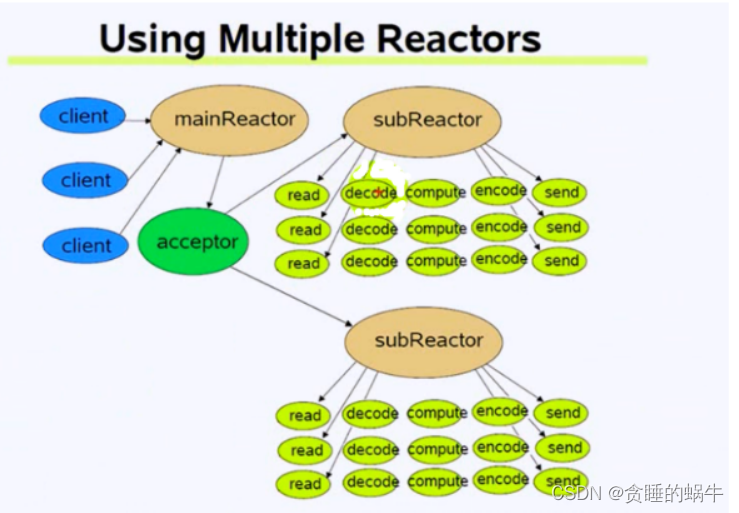 Using Multiple Reactors

client
client
client
mainReactor
acceptor
subReactor
read decode compute encode send
read decode compute encode send
read decode compute encode send
subReactor
read decode compute encode send
read decode compute encode send
read decode compute encode send

CSDN @贪睡的蜗牛